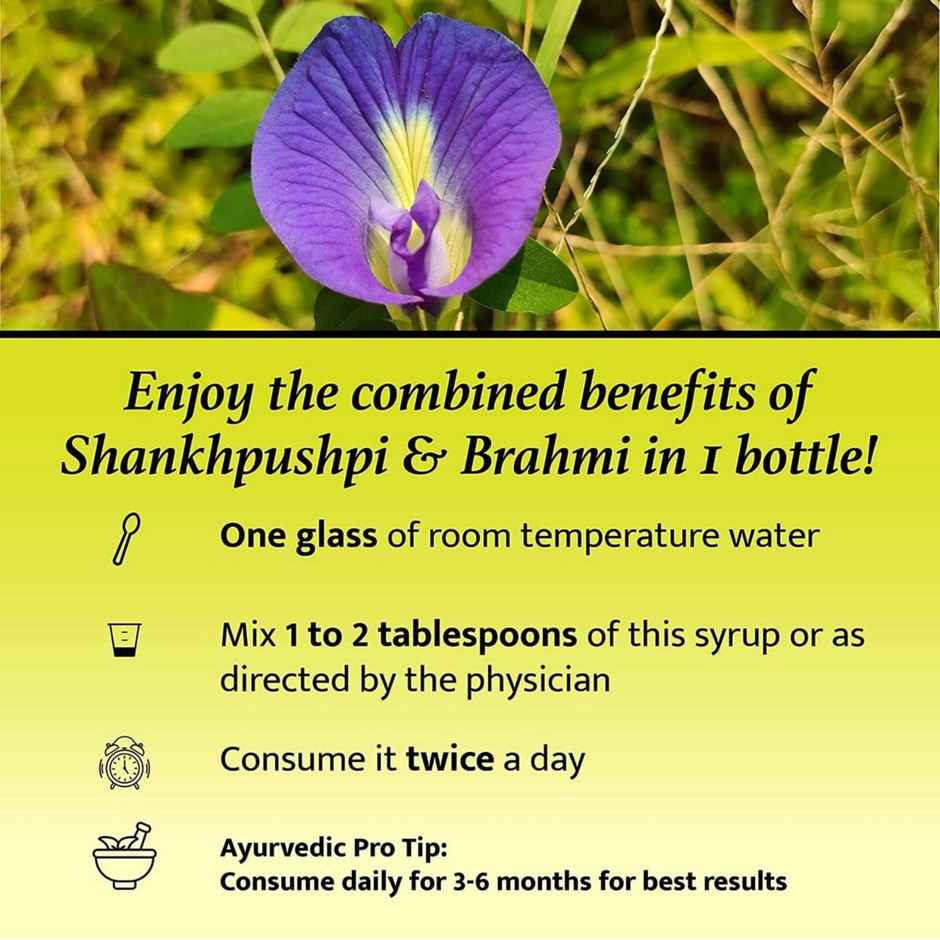 Enjoy the combined benefits of Shankhpushpi & Brahmi in 1 bottle!

One glass of room temperature water

Mix 1 to 2 tablespoons of this syrup or as directed by the physician

Consume it twice a day

Ayurvedic Pro Tip:
Consume daily for 3-6 months for best results